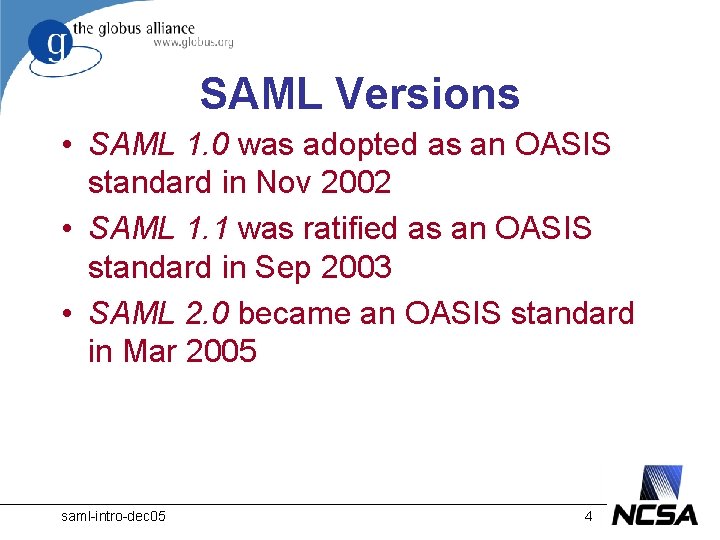 g the globus alliance
www.globus.org

SAML Versions

• SAML 1.0 was adopted as an OASIS standard in Nov 2002
• SAML 1.1 was ratified as an OASIS standard in Sep 2003
• SAML 2.0 became an OASIS standard in Mar 2005

saml-intro-dec05 4 NCSA